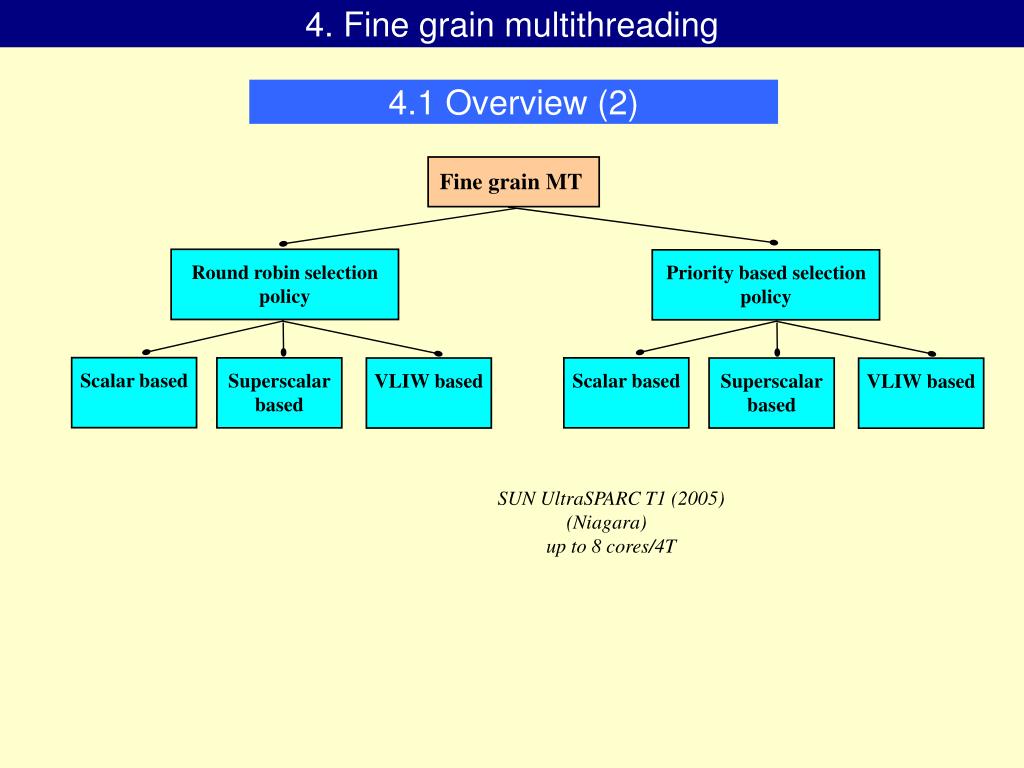 4. Fine grain multithreading

4.1 Overview (2)

Fine grain MT

Round robin selection policy

Priority based selection policy

Scalar based

Superscalar based

VLIW based

Scalar based

Superscalar based

VLIW based

SUN UltraSPARC T1 (2005)
(Niagara)
up to 8 cores/4T